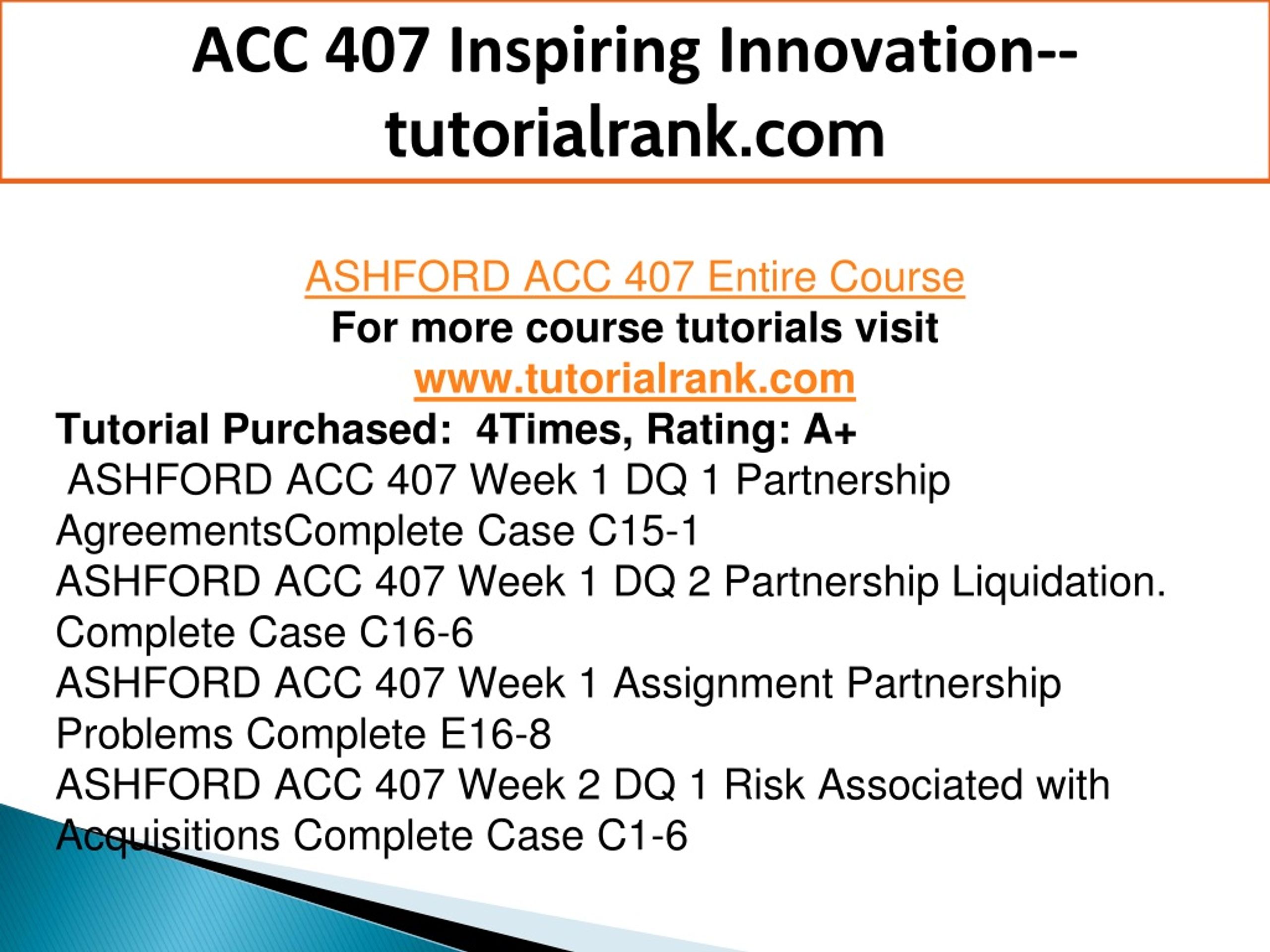 ACC 407 Inspiring Innovation--tutorialrank.com

ASHFORD ACC 407 Entire Course
For more course tutorials visit
www.tutorialrank.com
Tutorial Purchased: 4Times, Rating: A+
ASHFORD ACC 407 Week 1 DQ 1 Partnership AgreementsComplete Case C15-1
ASHFORD ACC 407 Week 1 DQ 2 Partnership Liquidation. Complete Case C16-6
ASHFORD ACC 407 Week 1 Assignment Partnership Problems Complete E16-8
ASHFORD ACC 407 Week 2 DQ 1 Risk Associated with Acquisitions Complete Case C1-6